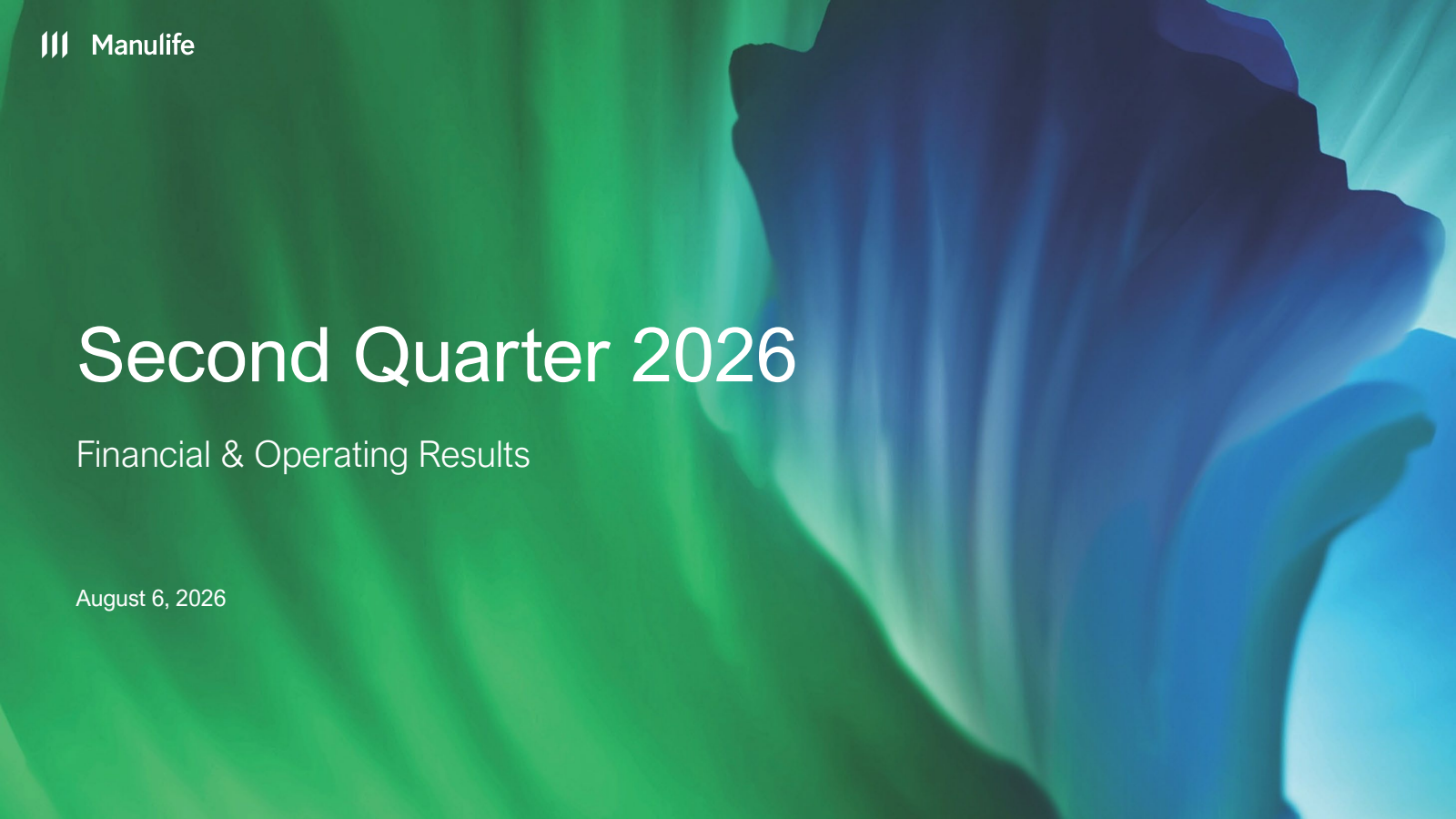 Manulife

Second Quarter 2026

Financial & Operating Results

August 6, 2026